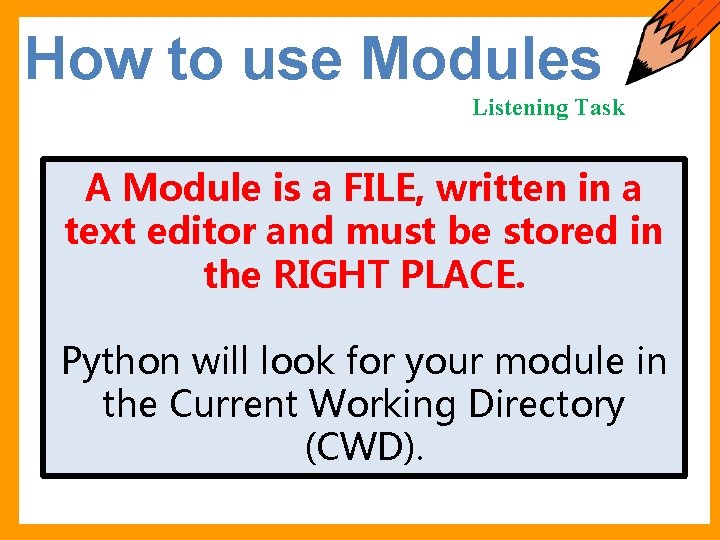 How to use Modules

Listening Task

A Module is a FILE, written in a text editor and must be stored in the RIGHT PLACE.

Python will look for your module in the Current Working Directory (CWD).